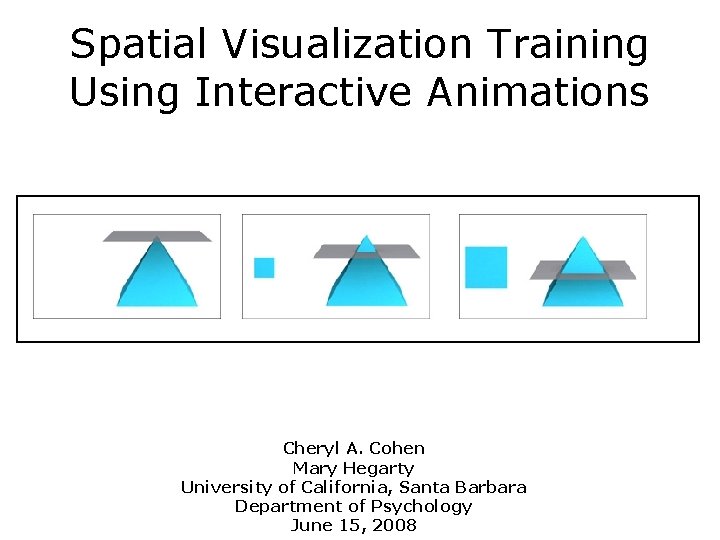 Spatial Visualization Training Using Interactive Animations

Cheryl A. Cohen
Mary Hegarty
University of California, Santa Barbara
Department of Psychology
June 15, 2008